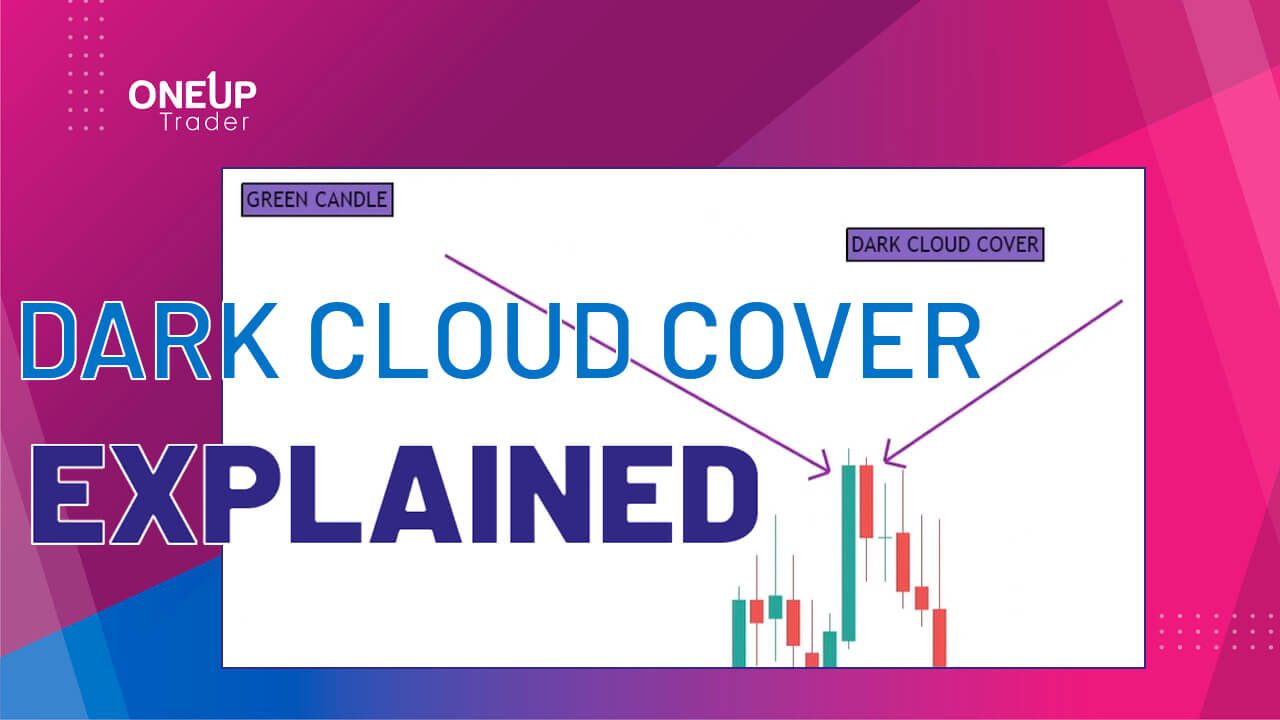 ONEUP
Trader

GREEN CANDLE

DARK CLOUD COVER

DARK CLOUD COVER
EXPLAINED